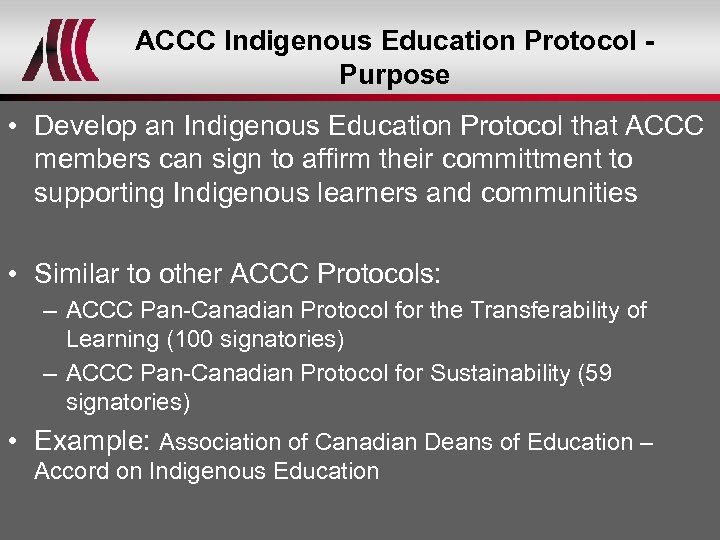 ACCC Indigenous Education Protocol - Purpose

• Develop an Indigenous Education Protocol that ACCC members can sign to affirm their committment to supporting Indigenous learners and communities

• Similar to other ACCC Protocols:
– ACCC Pan-Canadian Protocol for the Transferability of Learning (100 signatories)
– ACCC Pan-Canadian Protocol for Sustainability (59 signatories)

• Example: Association of Canadian Deans of Education – Accord on Indigenous Education